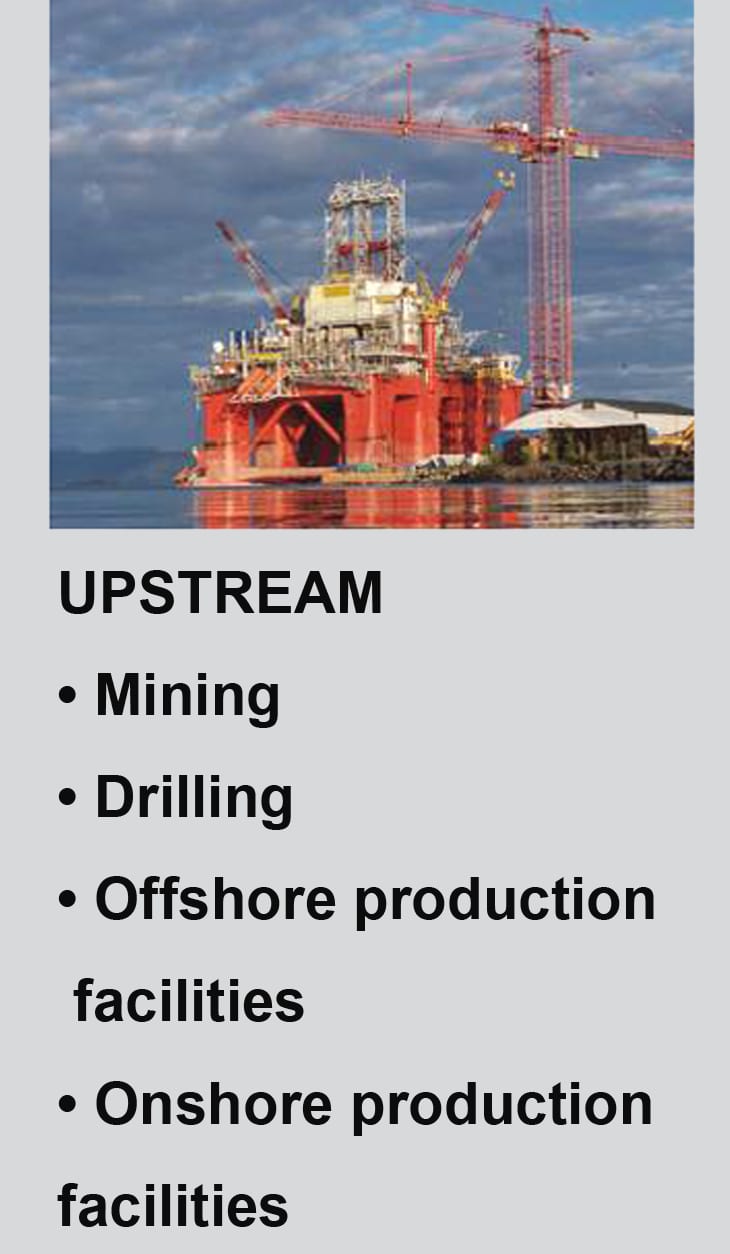 UPSTREAM

• Mining

• Drilling

• Offshore production facilities

• Onshore production facilities